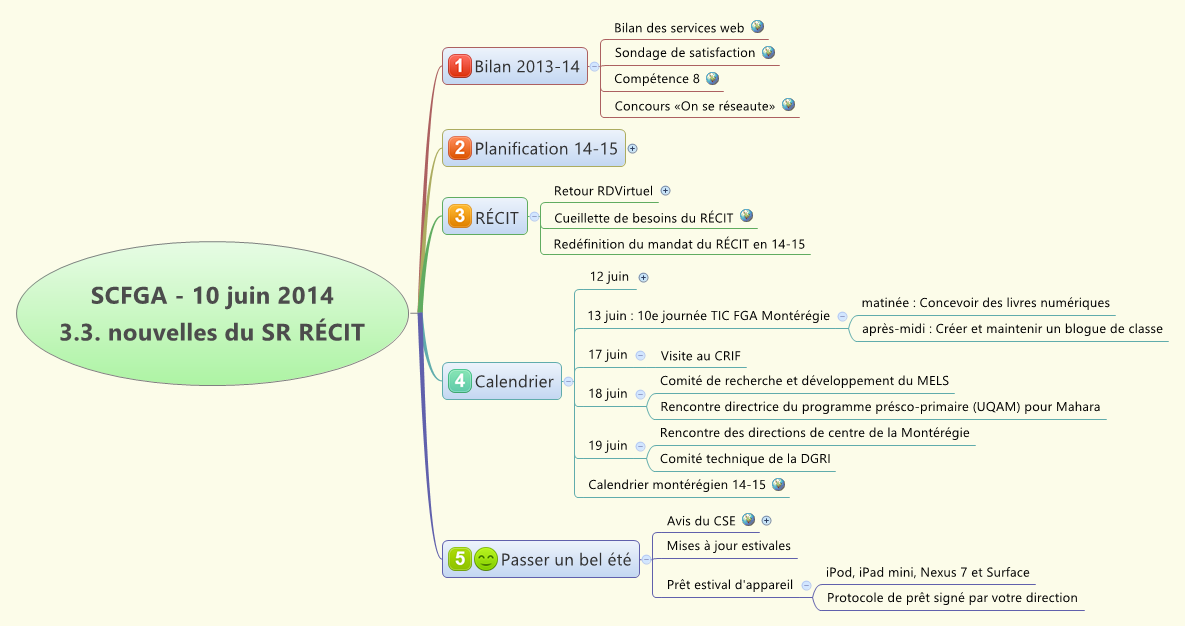 SCFGA - 10 juin 2014
3.3. nouvelles du SR RÉCIT

1 Bilan 2013-14

Bilan des services web

Sondage de satisfaction

Compétence 8

Concours «On se réseaute»

2 Planification 14-15

3 RÉCIT

Retour RDVirtuel

Cueillette de besoins du RÉCIT

Redéfinition du mandat du RÉCIT en 14-15

4 Calendrier

12 juin

13 juin : 10e journée TIC FGA Montérégie

matinée : Concevoir des livres numériques

après-midi : Créer et maintenir un blogue de classe

17 juin

Visite au CRIF

18 juin

Comité de recherche et développement du MELS

Rencontre directrice du programme présco-primaire (UQAM) pour Mahara

19 juin

Rencontre des directions de centre de la Montérégie

Comité technique de la DGRI

Calendrier montérégien 14-15

5 Passer un bel été

Avis du CSE

Mises à jour estivales

Prêt estival d'appareil

iPod, iPad mini, Nexus 7 et Surface

Protocole de prêt signé par votre direction